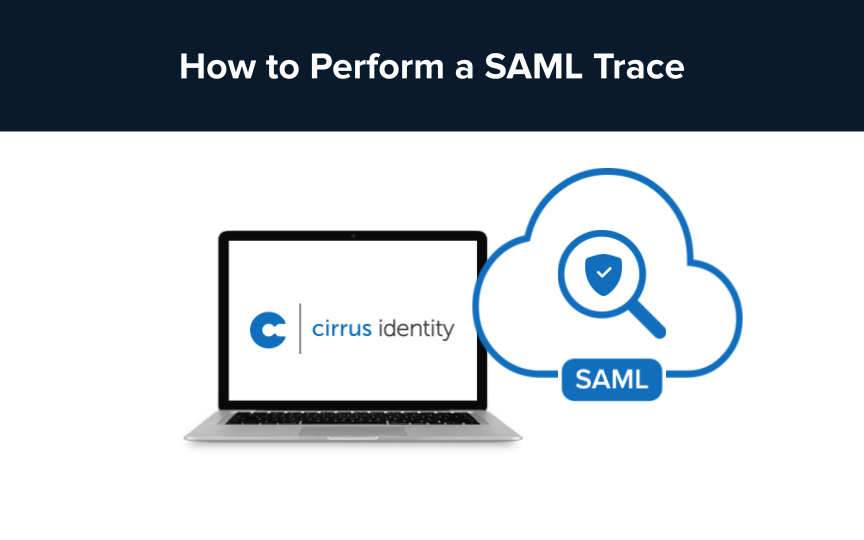 How to Perform a SAML Trace

cirrus identity

SAML